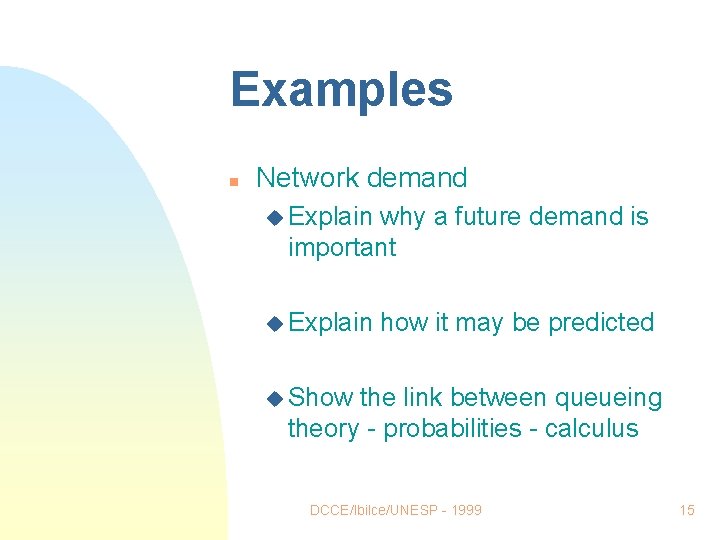 Examples

Network demand

Explain why a future demand is important

Explain how it may be predicted

Show the link between queueing theory - probabilities - calculus

DCCE/Ibilce/UNESP - 1999

15